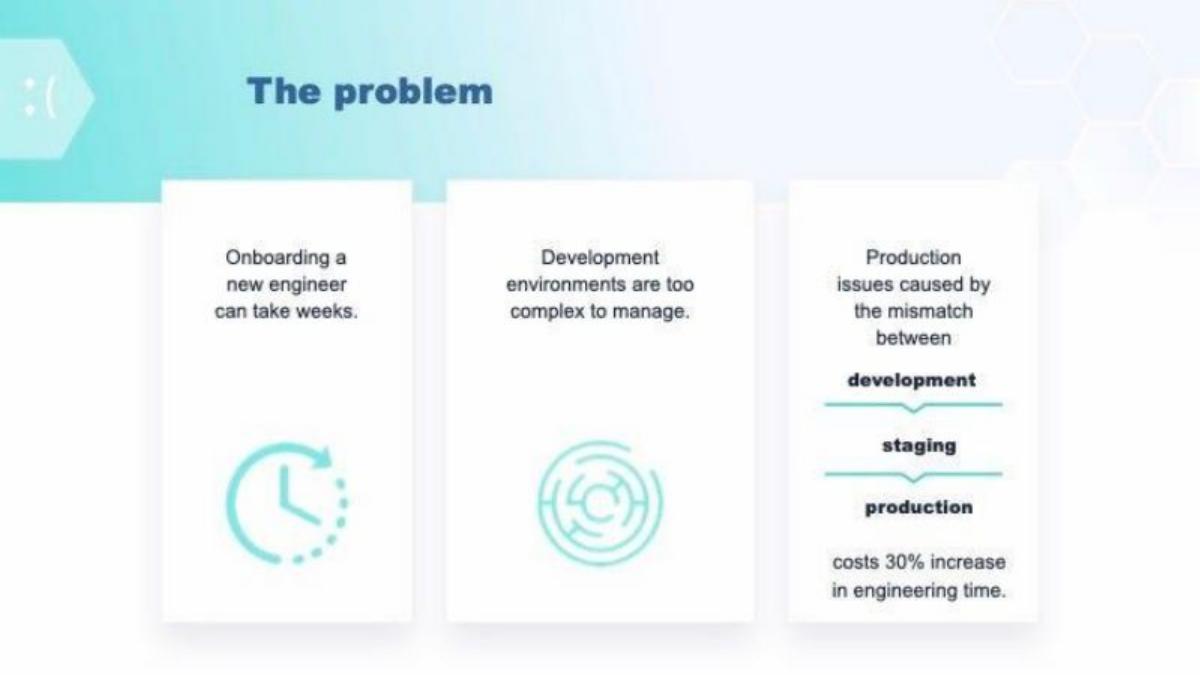 :(

The problem

Onboarding a new engineer can take weeks.

Development environments are too complex to manage.

Production issues caused by the mismatch between

development

staging

production

costs 30% increase in engineering time.